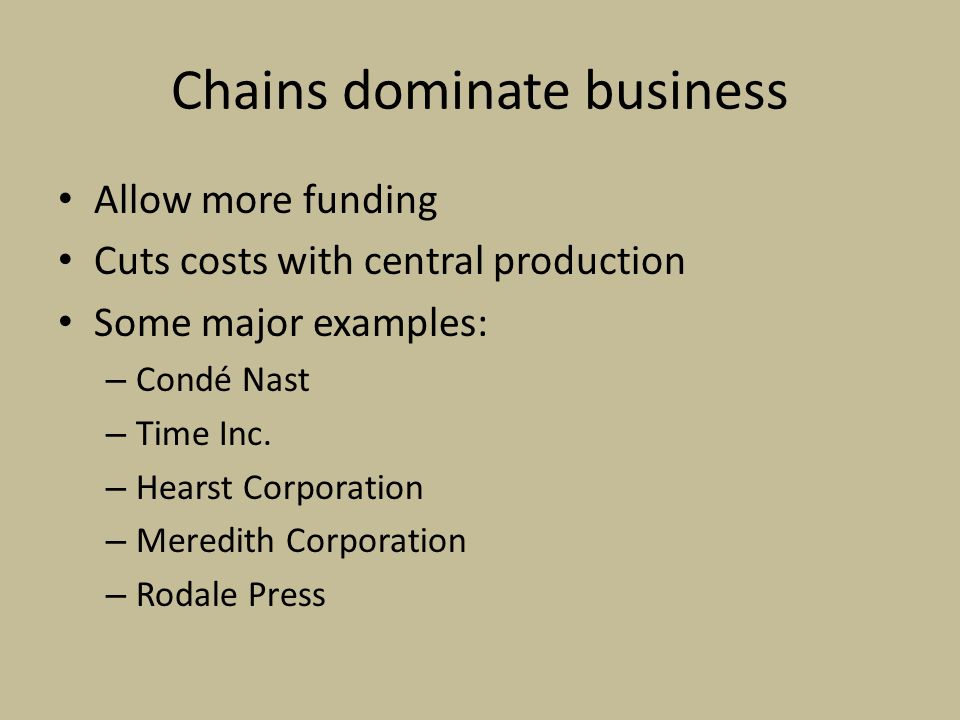 Chains dominate business

• Allow more funding
• Cuts costs with central production
• Some major examples:
– Condé Nast
– Time Inc.
– Hearst Corporation
– Meredith Corporation
– Rodale Press